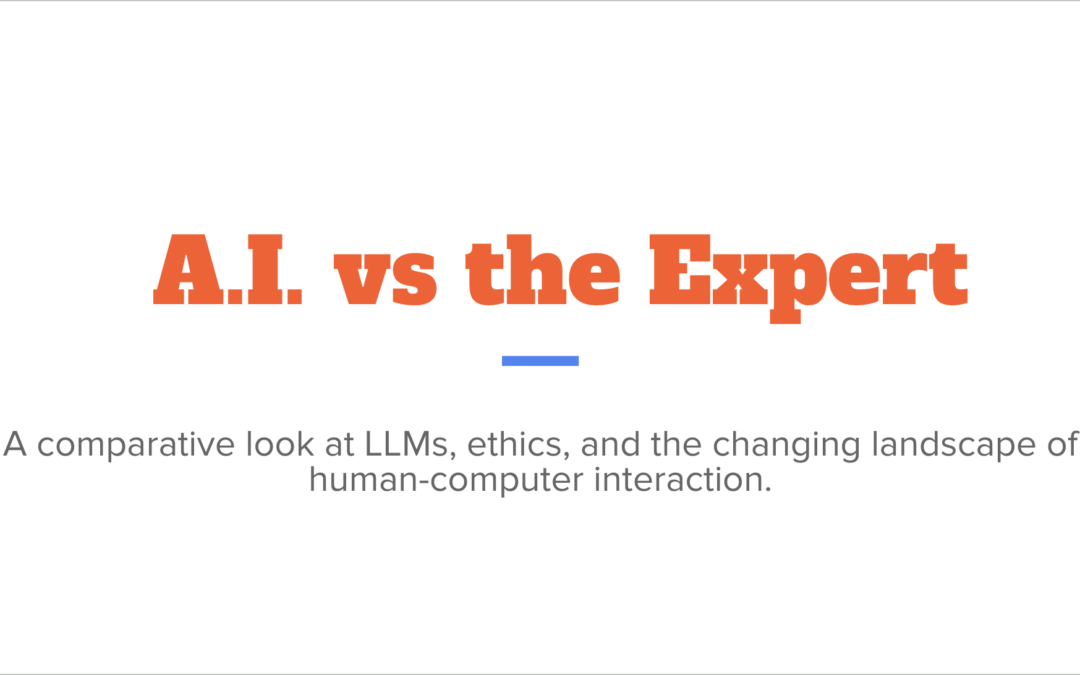 A.I. vs the Expert

A comparative look at LLMs, ethics, and the changing landscape of human-computer interaction.